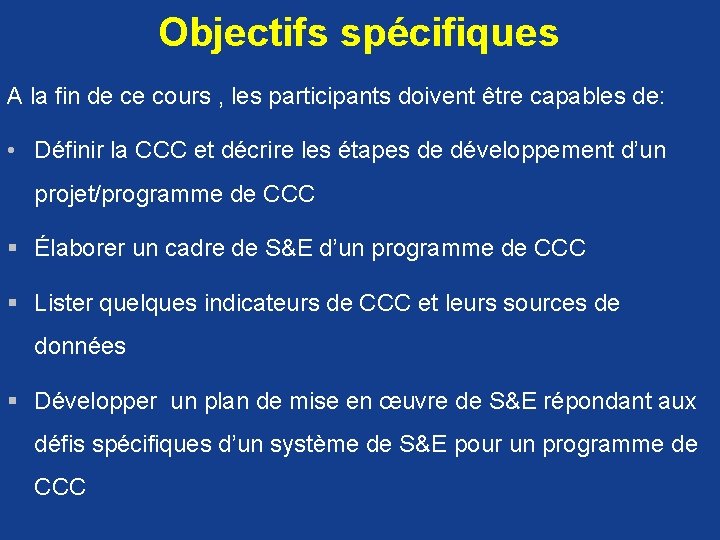 Objectifs spécifiques

A la fin de ce cours , les participants doivent être capables de:

• Définir la CCC et décrire les étapes de développement d'un projet/programme de CCC

▪ Élaborer un cadre de S&E d'un programme de CCC

▪ Lister quelques indicateurs de CCC et leurs sources de données

▪ Développer un plan de mise en œuvre de S&E répondant aux défis spécifiques d'un système de S&E pour un programme de CCC